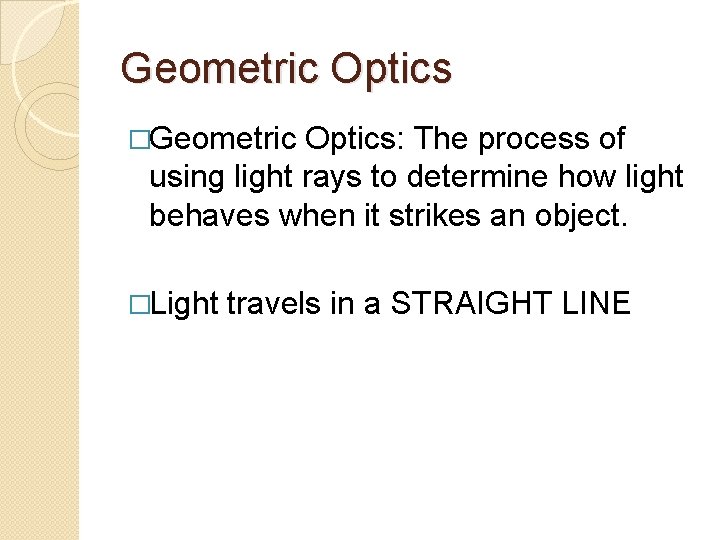 Geometric Optics

□Geometric Optics: The process of using light rays to determine how light behaves when it strikes an object.

□Light travels in a STRAIGHT LINE